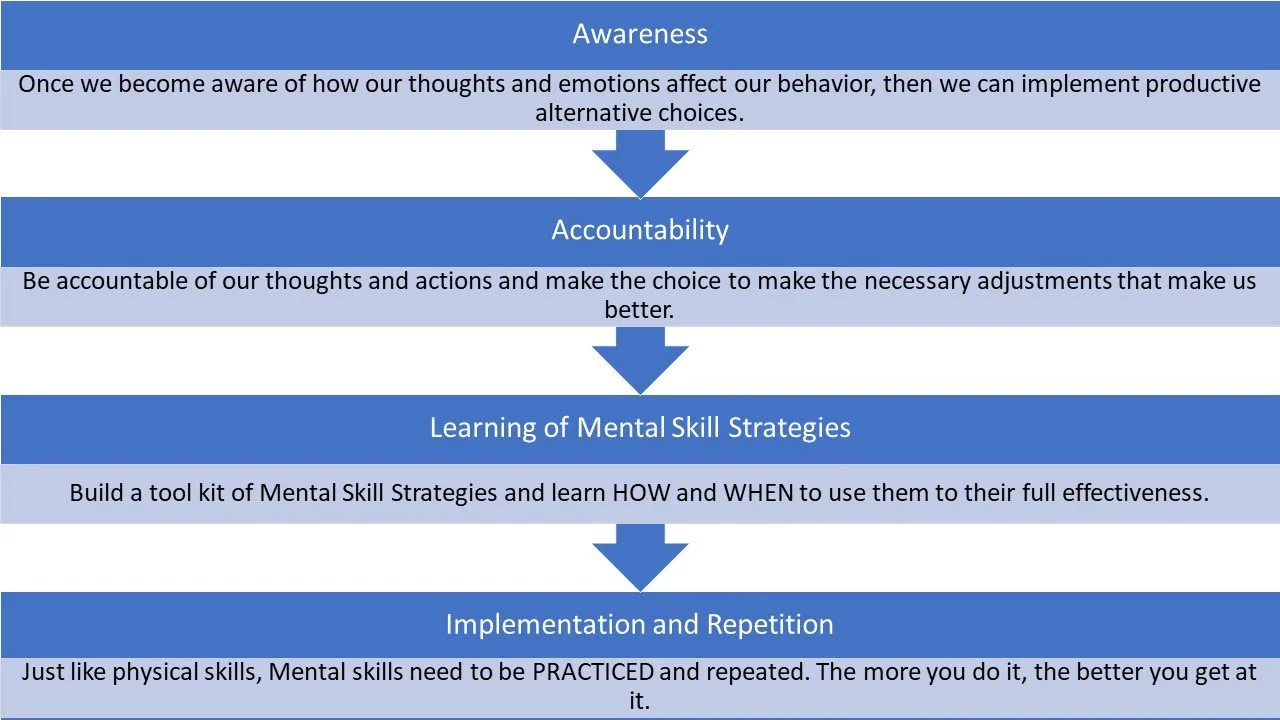 Awareness

Once we become aware of how our thoughts and emotions affect our behavior, then we can implement productive alternative choices.

Accountability

Be accountable of our thoughts and actions and make the choice to make the necessary adjustments that make us better.

Learning of Mental Skill Strategies

Build a tool kit of Mental Skill Strategies and learn HOW and WHEN to use them to their full effectiveness.

Implementation and Repetition

Just like physical skills, Mental skills need to be PRACTICED and repeated. The more you do it, the better you get at it.